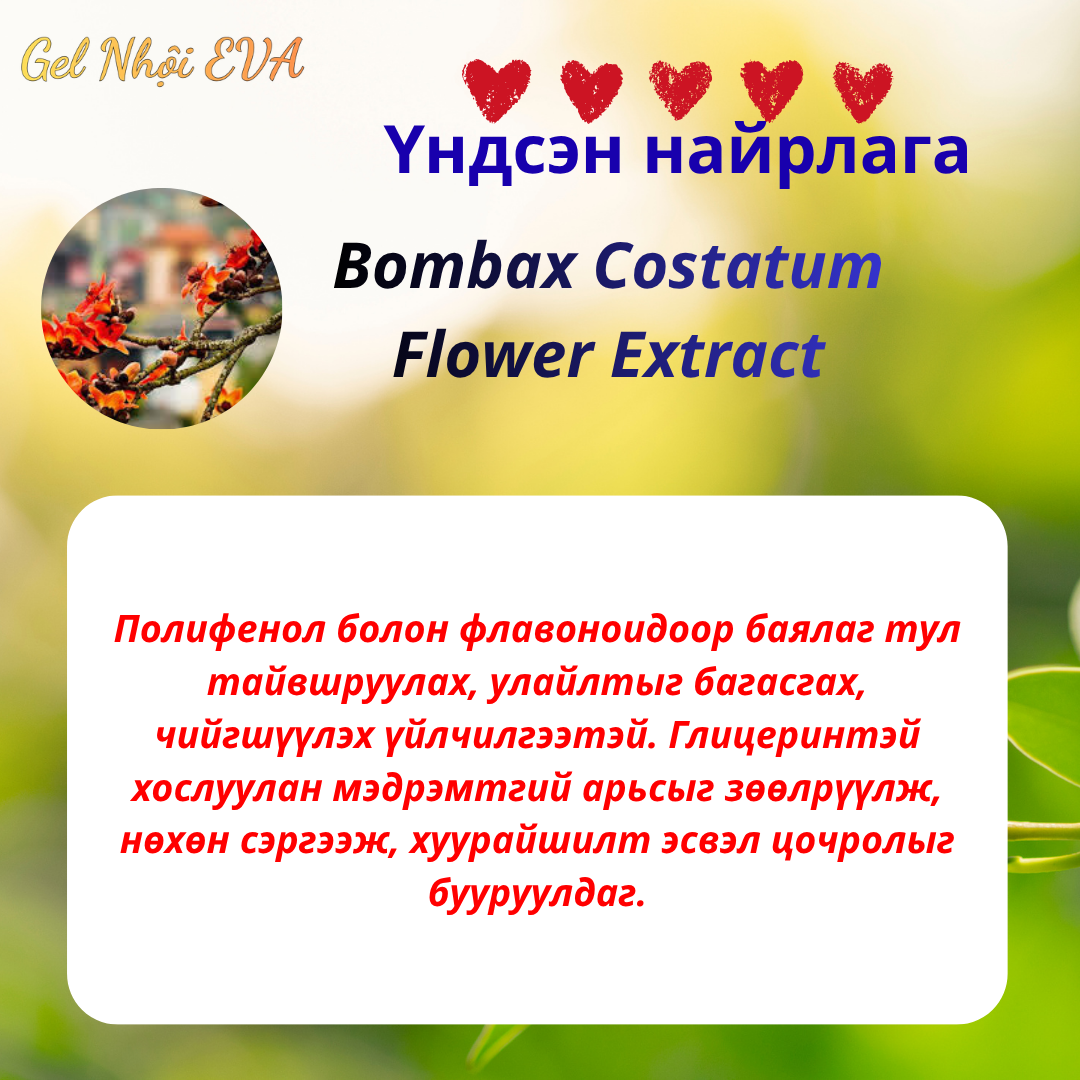 Gel Nhội EVA

Үндсэн найрлага

Bombax Costatum Flower Extract

Полифенол болон флавоноидоор баялаг тул тайвшруулах, улайлтыг багасгах, чийгшүүлэх үйлчилгээтэй. Глицеринтэй хослуулан мэдрэмтгий арьсыг зөөлрүүлж, нөхөн сэргээж, хуурайшилт эсвэл цочролыг бууруулдаг.